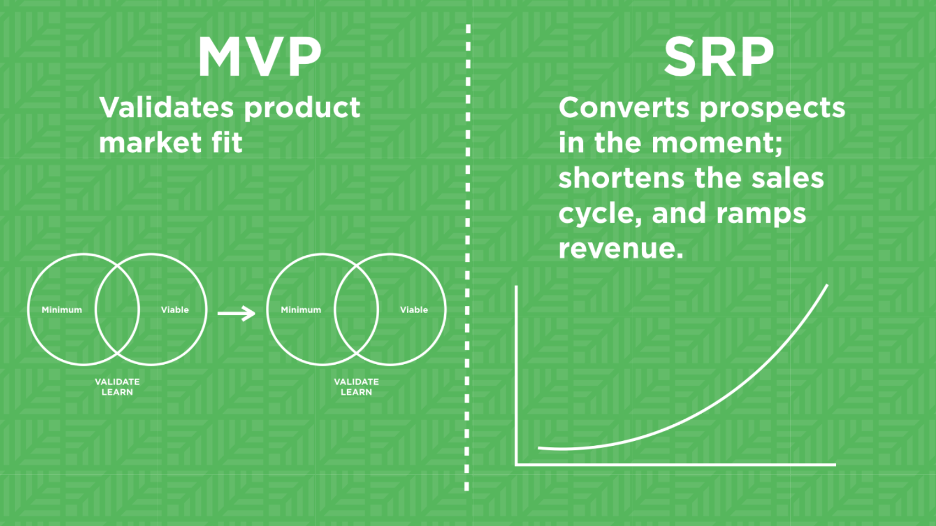 MVP

Validates product market fit

Minimum

Viable

VALIDATE
LEARN

Minimum

Viable

VALIDATE
LEARN

SRP

Converts prospects in the moment; shortens the sales cycle, and ramps revenue.